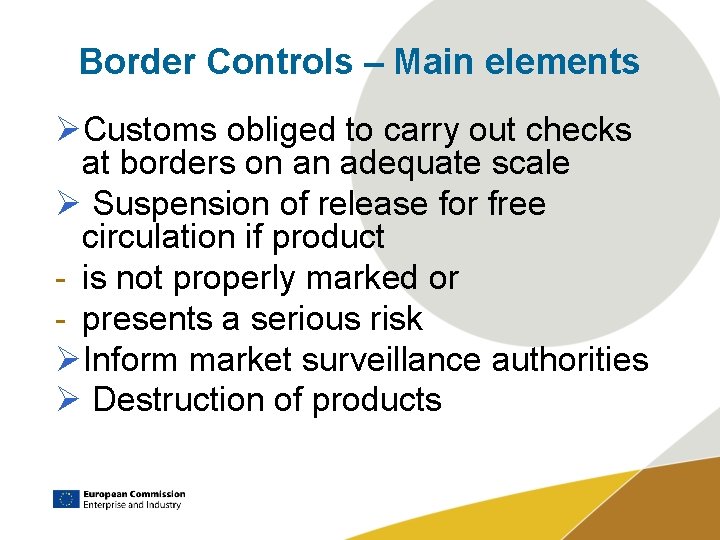 Border Controls – Main elements

➢Customs obliged to carry out checks at borders on an adequate scale

➢ Suspension of release for free circulation if product

- is not properly marked or

- presents a serious risk

➢Inform market surveillance authorities

➢ Destruction of products

European Commission
Enterprise and Industry